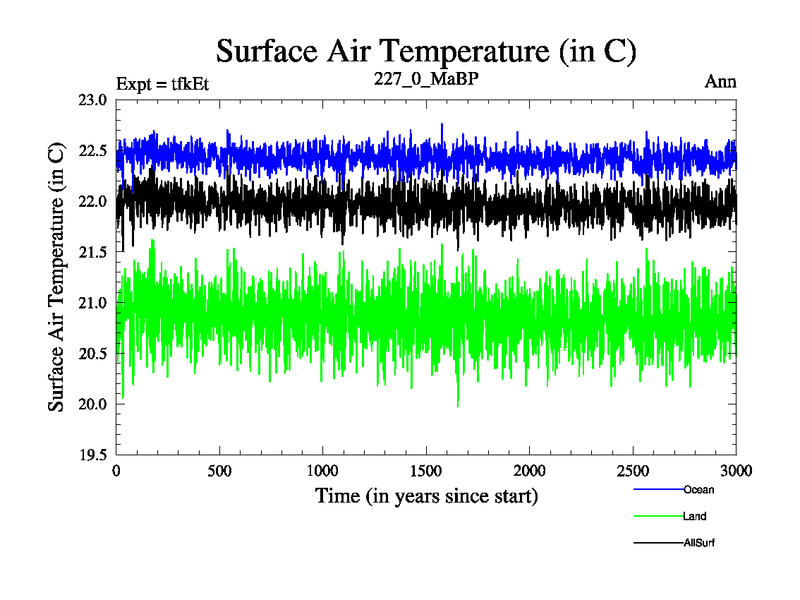 Surface Air Temperature (in C)

Expt = tfkEt

227_0_MaBP

Ann

Surface Air Temperature (in C)

23.0
22.5
22.0
21.5
21.0
20.5
20.0
19.5

0
500
1000
1500
2000
2500
3000

Time (in years since start)

Ocean

Land

AllSurf